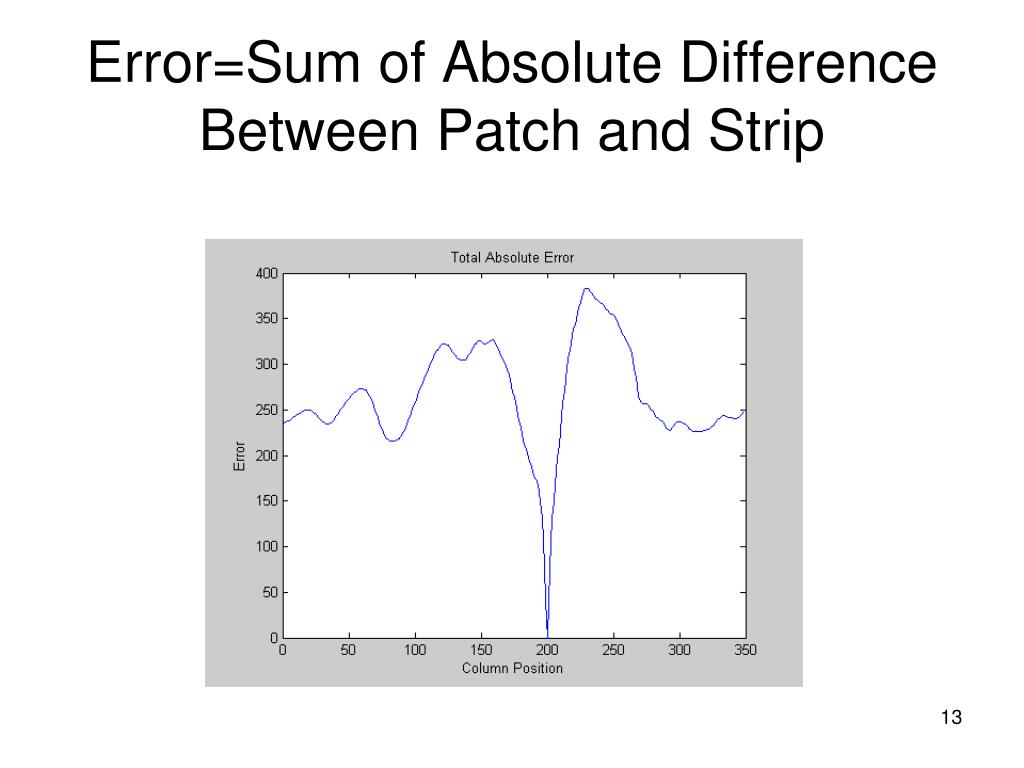 Error=Sum of Absolute Difference Between Patch and Strip

Total Absolute Error

400
350
300
250
200
150
100
50
0

Error

0 50 100 150 200 250 300 350

Column Position

13